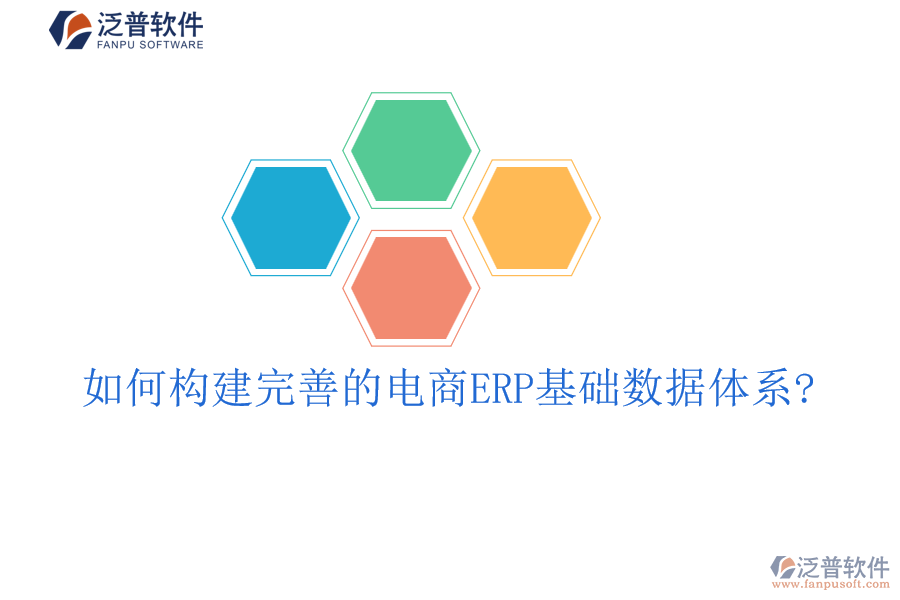 泛普软件
FANPU SOFTWARE

如何构建完善的电商ERP基础数据体系?

泛普软件
www.fanpusoft.com